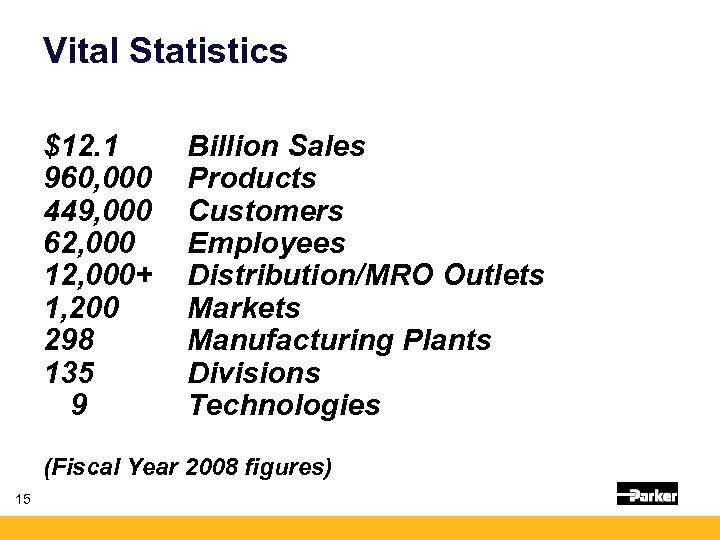 Vital Statistics

$12.1 Billion Sales
960,000 Products
449,000 Customers
62,000 Employees
12,000+ Distribution/MRO Outlets
1,200 Markets
298 Manufacturing Plants
135 Divisions
9 Technologies

(Fiscal Year 2008 figures)

15

Parker